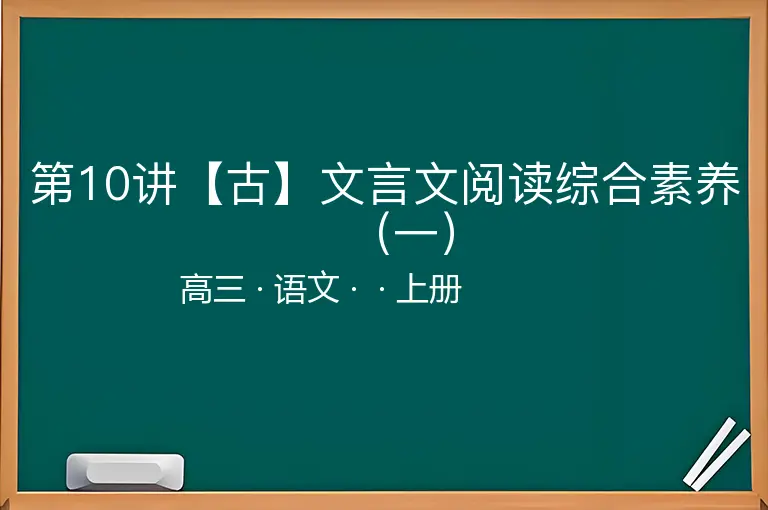 第10讲【古】文言文阅读综合素养（一）

高三 · 语文 · · 上册